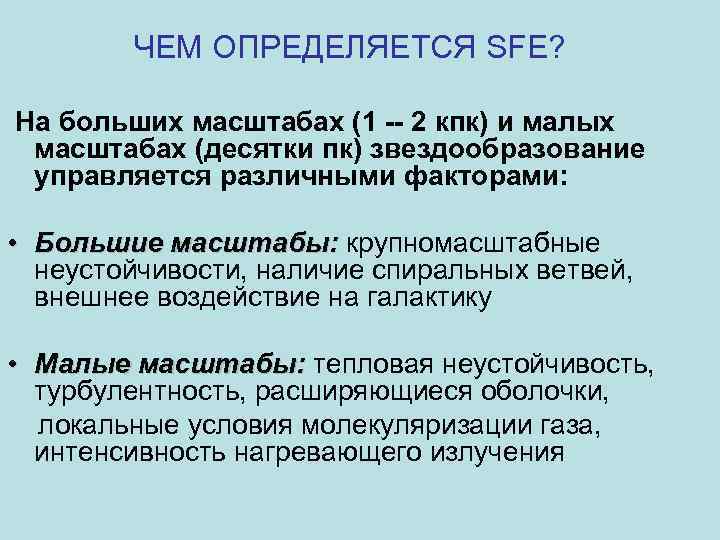 ЧЕМ ОПРЕДЕЛЯЕТСЯ SFE?

На больших масштабах (1 -- 2 кпк) и малых масштабах (десятки пк) звездообразование управляется различными факторами:

• Большие масштабы: крупномасштабные неустойчивости, наличие спиральных ветвей, внешнее воздействие на галактику

• Малые масштабы: тепловая неустойчивость, турбулентность, расширяющиеся оболочки, локальные условия молекуляризации газа, интенсивность нагревающего излучения